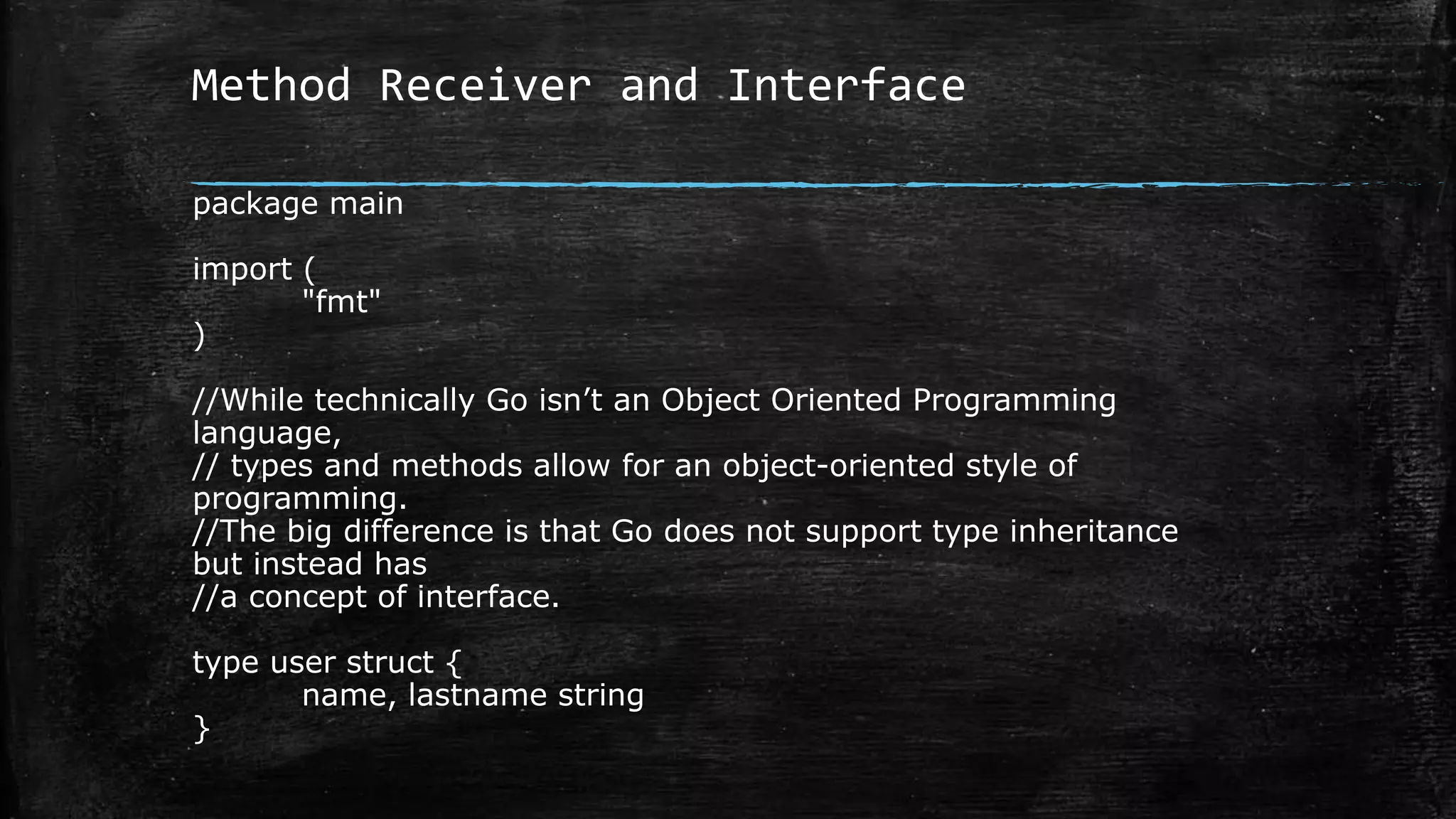 Method Receiver and Interface

package main

import (
	"fmt"
)

//While technically Go isn’t an Object Oriented Programming language,
// types and methods allow for an object-oriented style of programming.
//The big difference is that Go does not support type inheritance but instead has
//a concept of interface.

type user struct {
	name, lastname string
}